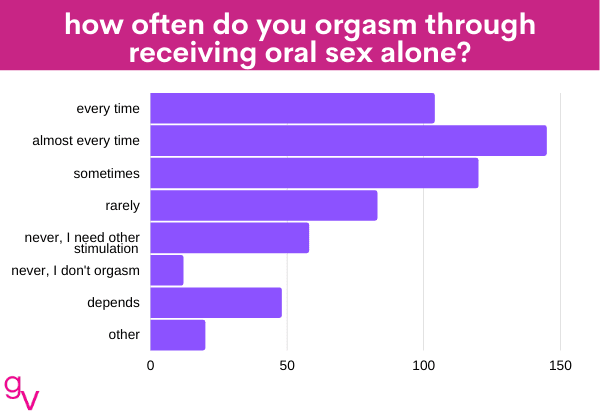 how often do you orgasm through receiving oral sex alone?

every time
almost every time
sometimes
rarely
never, I need other stimulation
never, I don't orgasm
depends
other

0
50
100
150

gv